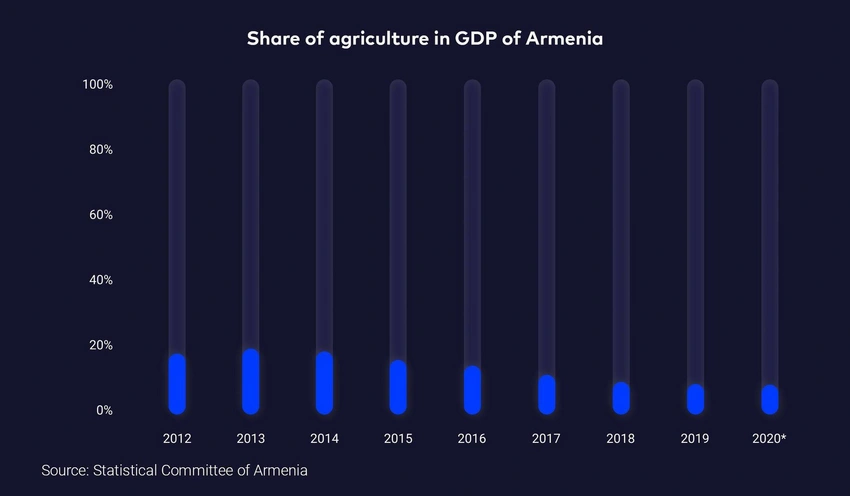 Share of agriculture in GDP of Armenia

100%
80%
60%
40%
20%
0%

2012 2013 2014 2015 2016 2017 2018 2019 2020*

Source: Statistical Committee of Armenia